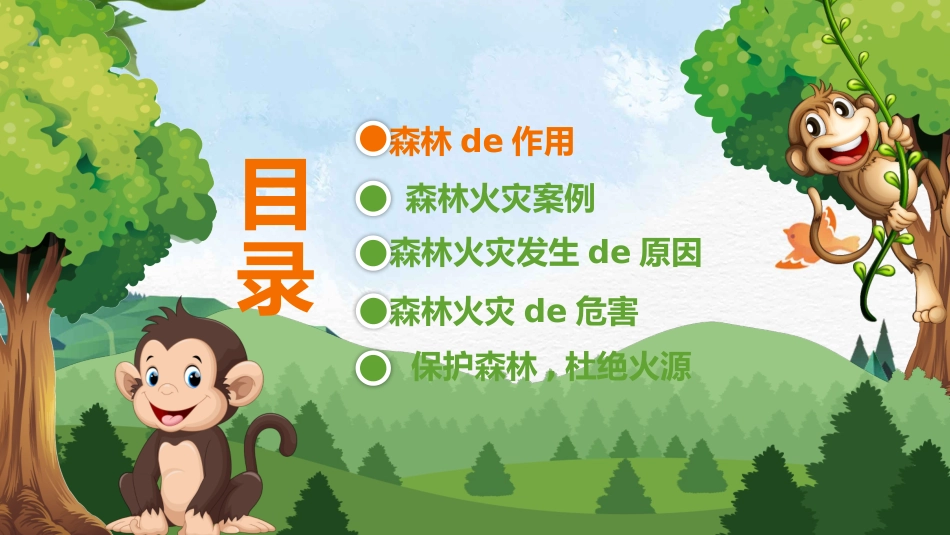 目录

森林 de 作用

森林火灾案例

森林火灾发生 de 原因

森林火灾 de 危害

保护森林，杜绝火源